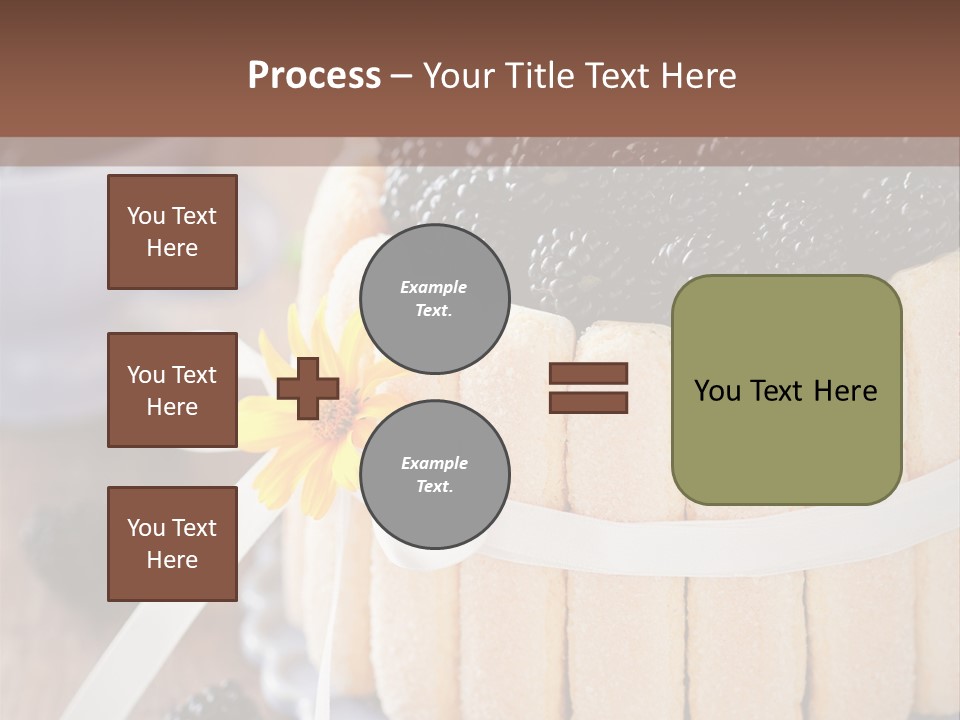 Process – Your Title Text Here

You Text Here

You Text Here

You Text Here

Example Text.

Example Text.

You Text Here